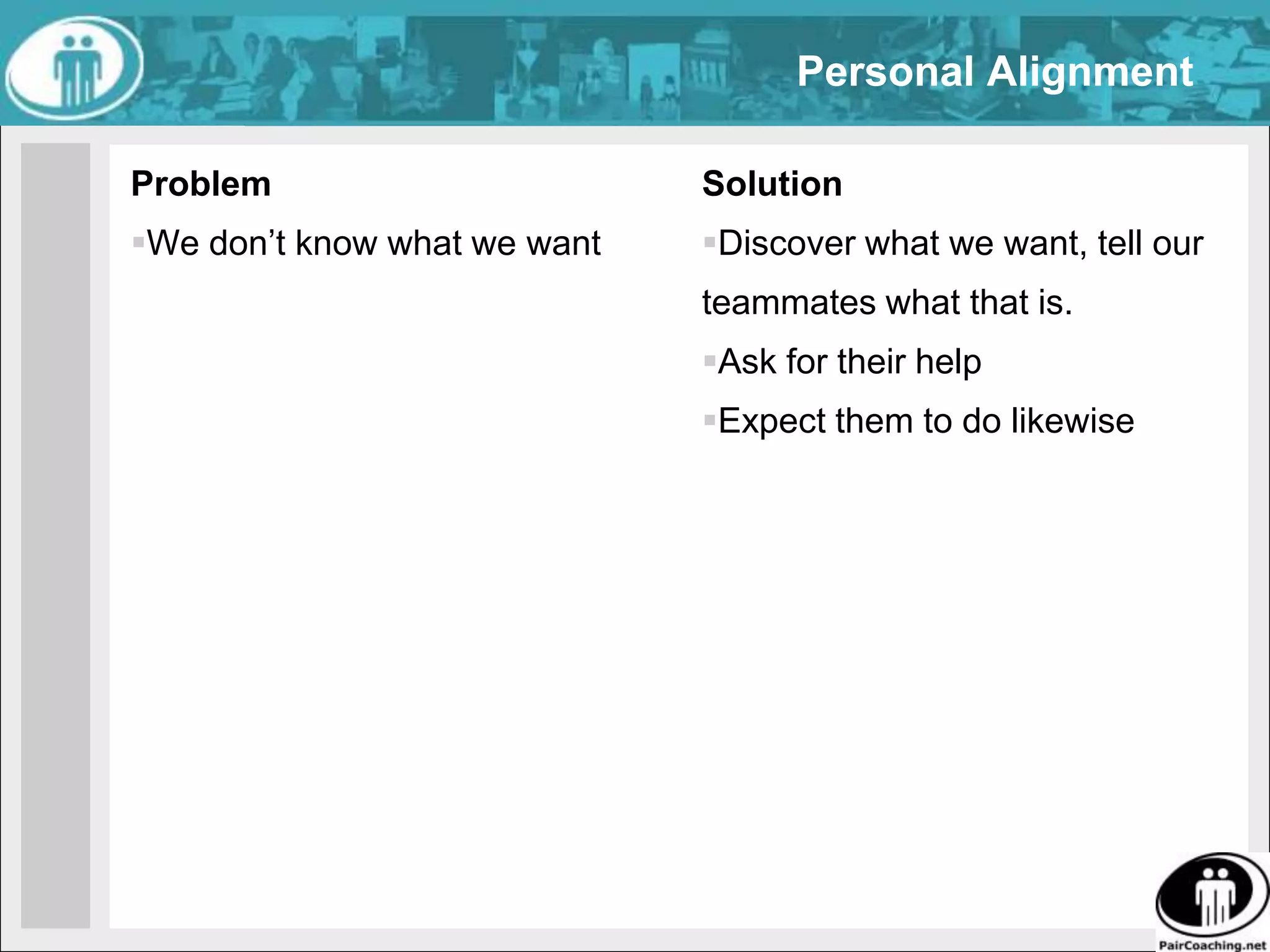 Personal Alignment

Problem

▪We don’t know what we want

Solution

▪Discover what we want, tell our teammates what that is.

▪Ask for their help

▪Expect them to do likewise

PairCoaching.net